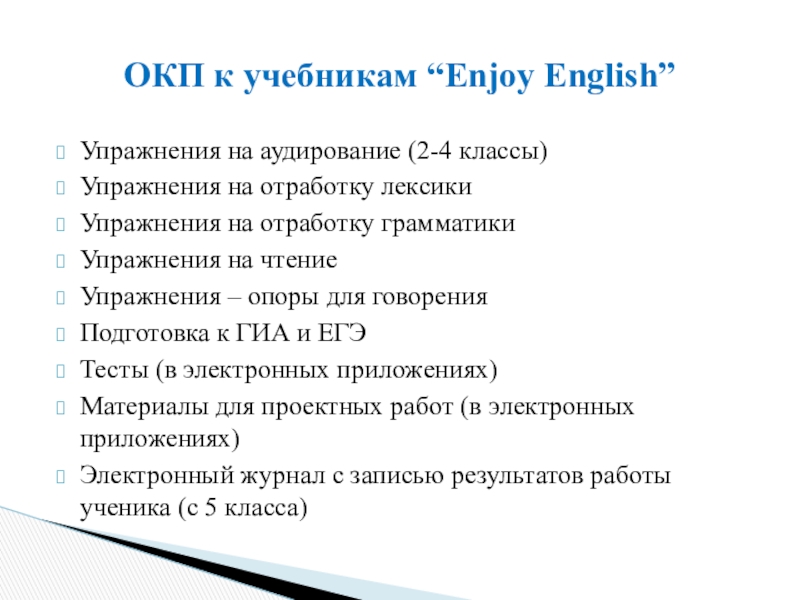 ОКП к учебникам “Enjoy English”

Упражнения на аудирование (2-4 классы)
Упражнения на отработку лексики
Упражнения на отработку грамматики
Упражнения на чтение
Упражнения – опоры для говорения
Подготовка к ГИА и ЕГЭ
Тесты (в электронных приложениях)
Материалы для проектных работ (в электронных приложениях)
Электронный журнал с записью результатов работы ученика (с 5 класса)